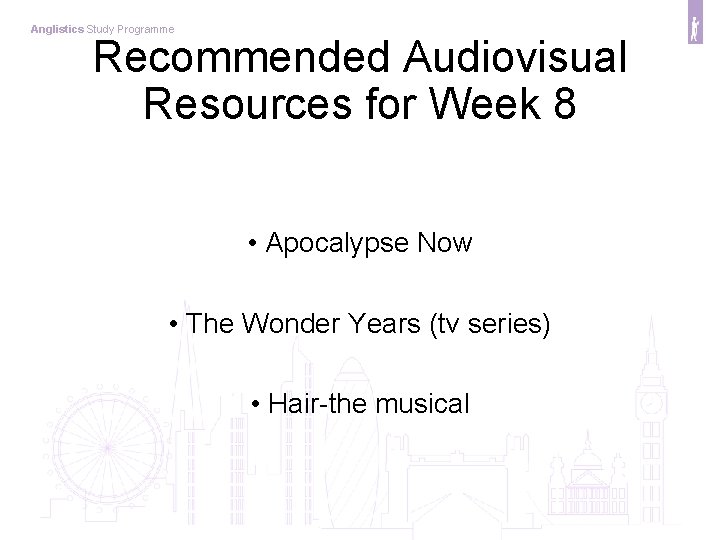 Anglistics Study Programme

Recommended Audiovisual Resources for Week 8

• Apocalypse Now

• The Wonder Years (tv series)

• Hair-the musical